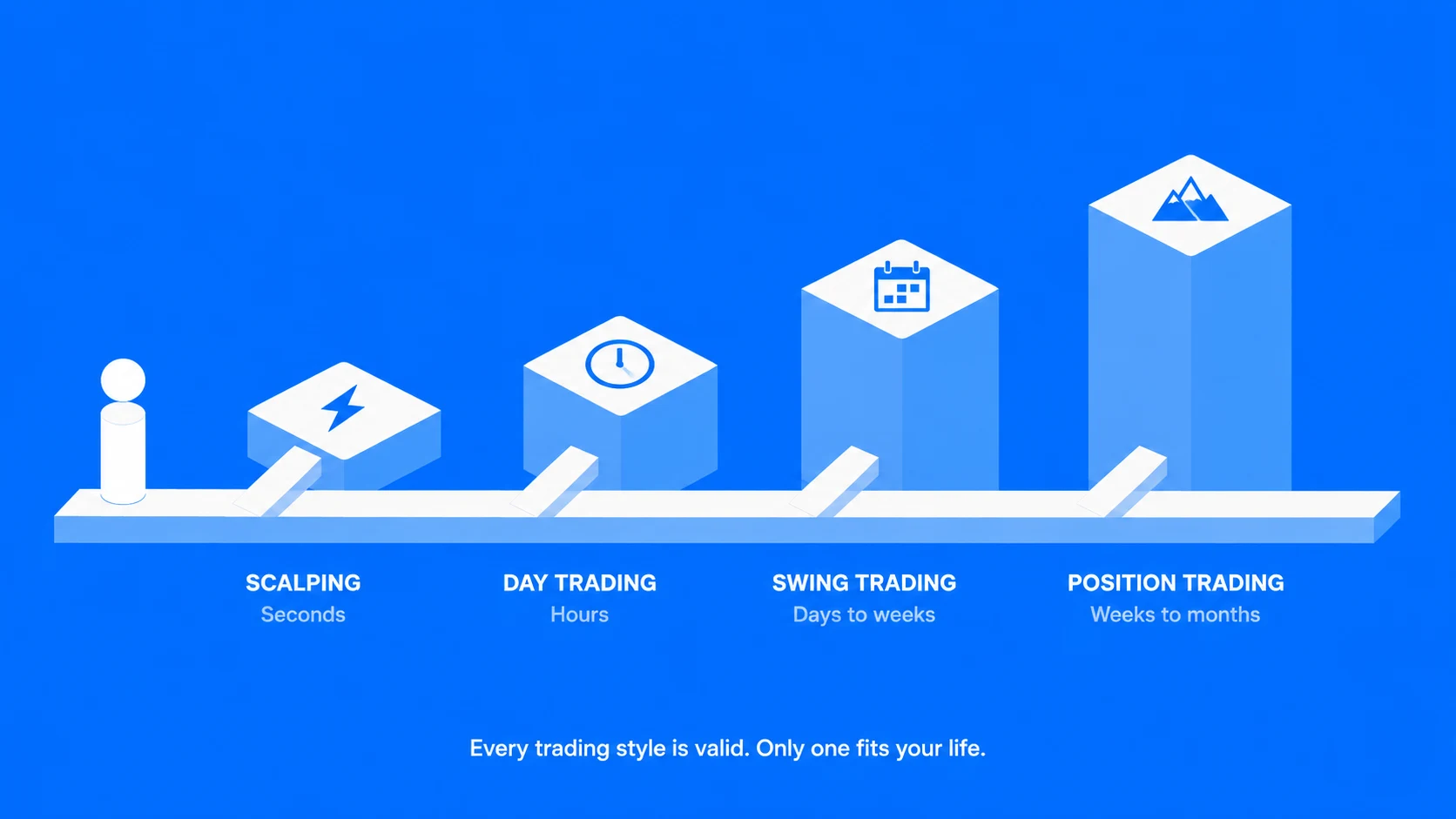 SCALPING
Seconds

DAY TRADING
Hours

SWING TRADING
Days to weeks

POSITION TRADING
Weeks to months

Every trading style is valid. Only one fits your life.